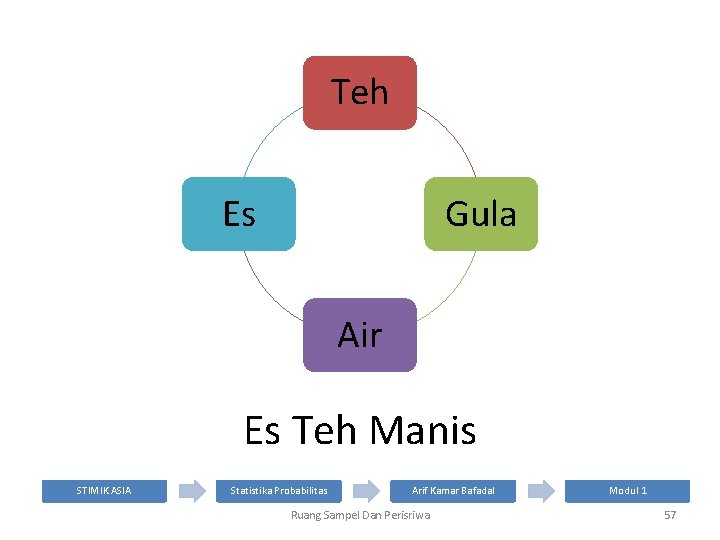 Teh

Es

Gula

Air

Es Teh Manis

STIMIK ASIA

Statistika Probabilitas

Arif Kamar Bafadal

Modul 1

Ruang Sampel Dan Perisriwa

57